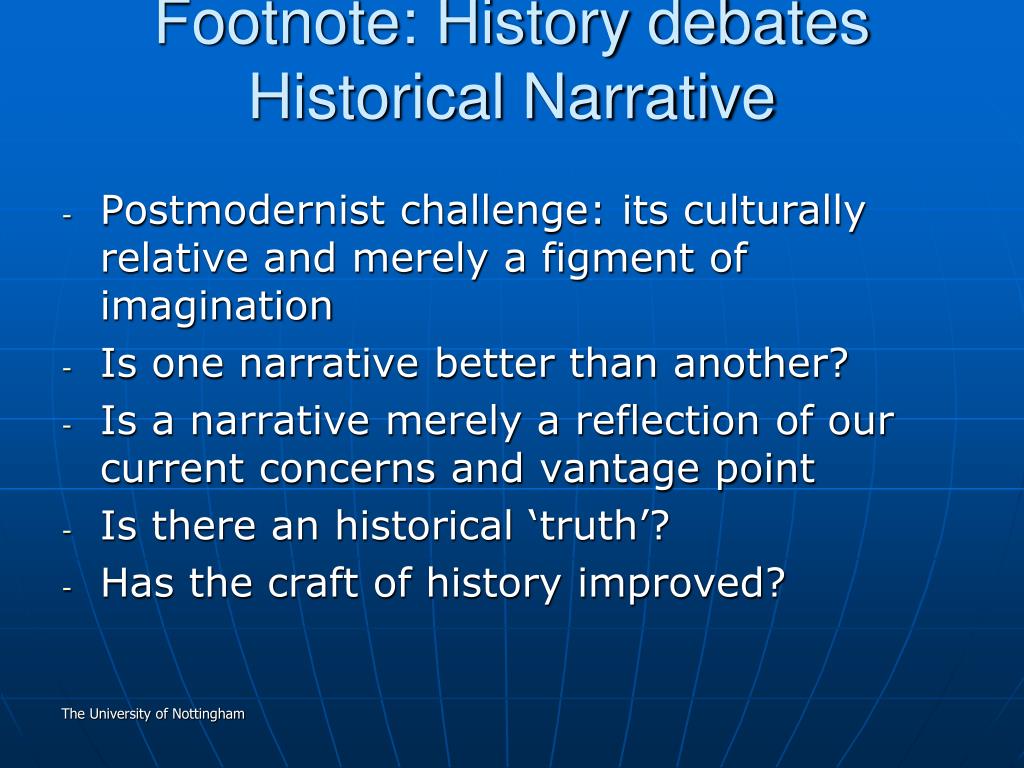 Footnote: History debates Historical Narrative

- Postmodernist challenge: its culturally relative and merely a figment of imagination
- Is one narrative better than another?
- Is a narrative merely a reflection of our current concerns and vantage point
- Is there an historical ‘truth’?
- Has the craft of history improved?

The University of Nottingham